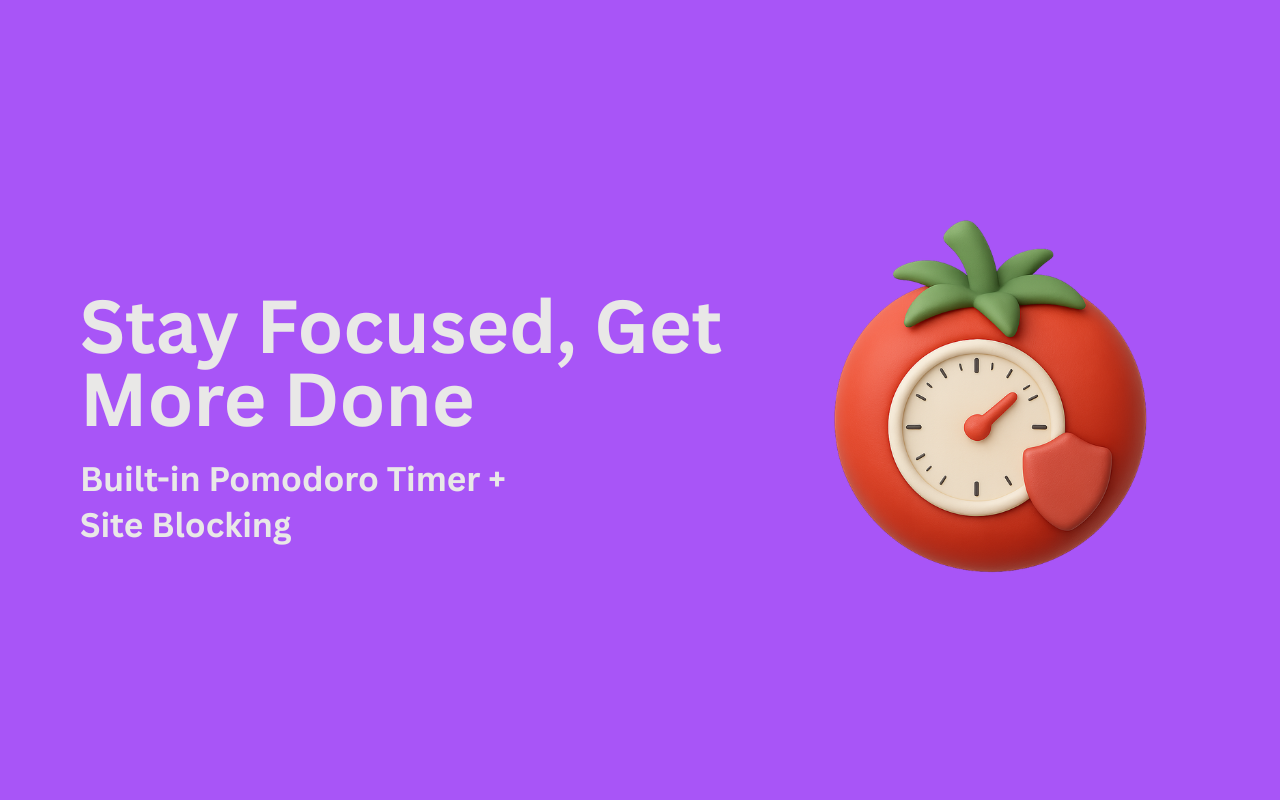 Stay Focused, Get More Done

Built-in Pomodoro Timer + Site Blocking